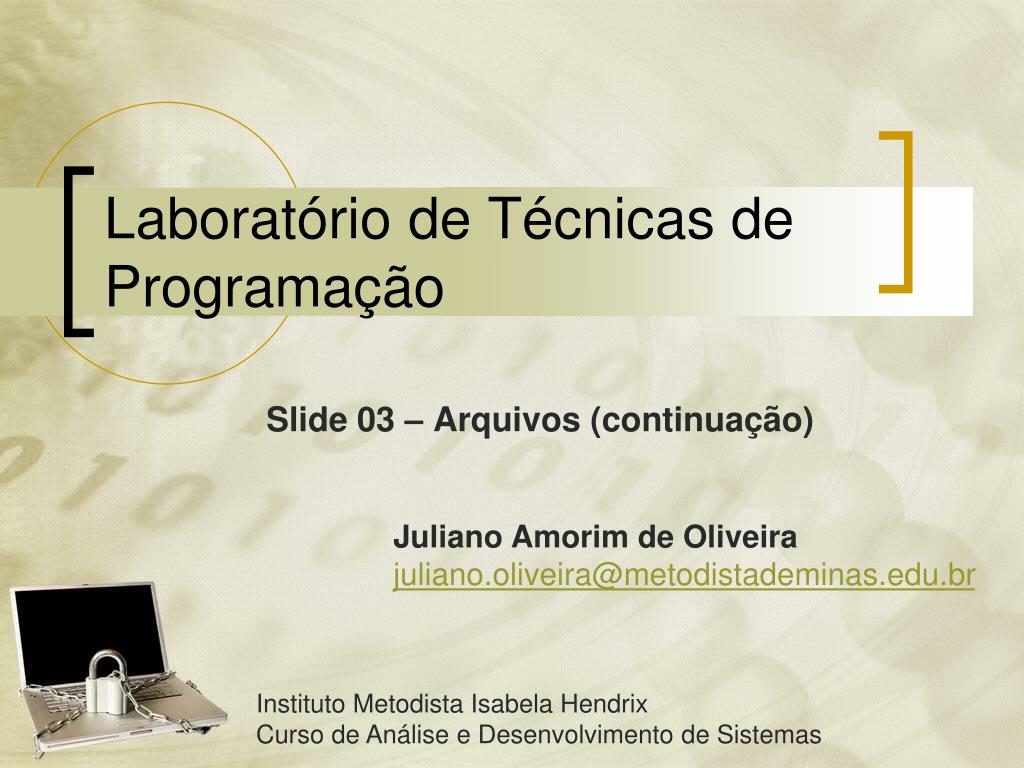 Laboratório de Técnicas de Programação

Slide 03 – Arquivos (continuação)

Juliano Amorim de Oliveira
juliano.oliveira@metodistademinas.edu.br

Instituto Metodista Isabela Hendrix
Curso de Análise e Desenvolvimento de Sistemas